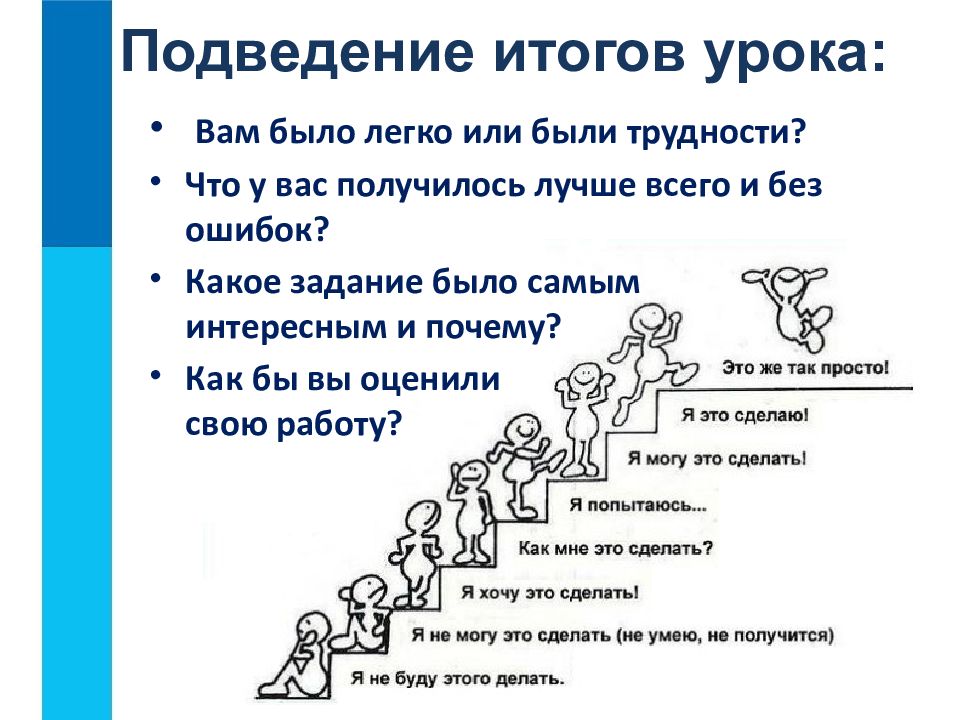 Подведение итогов урока:

• Вам было легко или были трудности?
• Что у вас получилось лучше всего и без ошибок?
• Какое задание было самым интересным и почему?
• Как бы вы оценили свою работу?

Это же так просто!
Я это сделаю!
Я могу это сделать!
Я попытаюсь...
Как мне это сделать?
Я хочу это сделать!
Я не могу это сделать (не умею, не получится)
Я не буду этого делать.